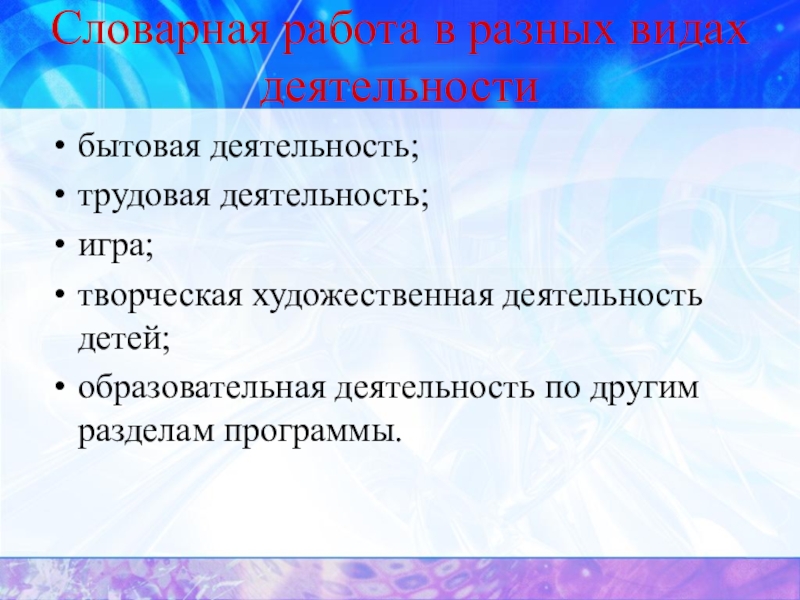 Словарная работа в разных видах деятельности

• бытовая деятельность;
• трудовая деятельность;
• игра;
• творческая художественная деятельность детей;
• образовательная деятельность по другим разделам программы.